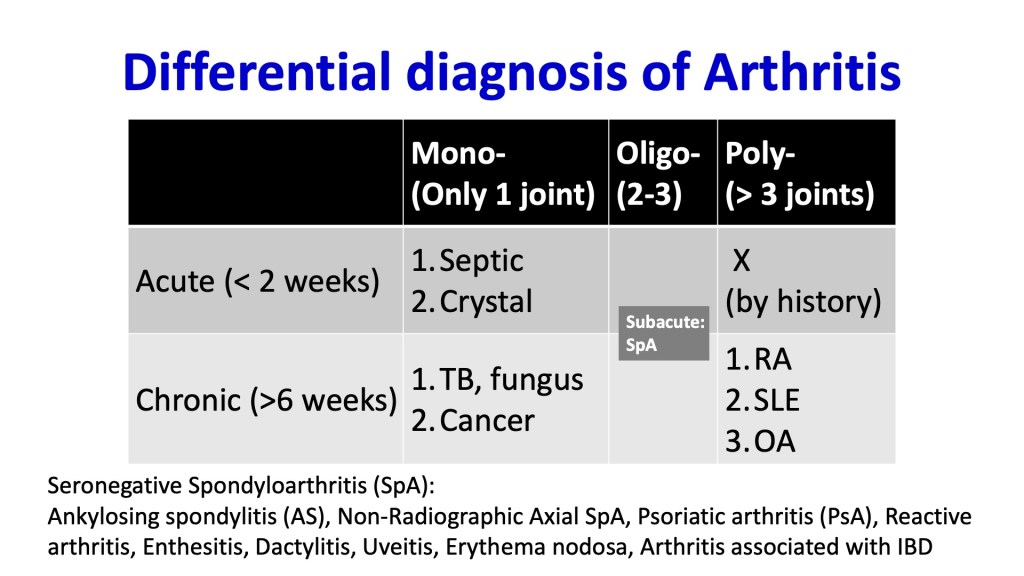 Differential diagnosis of Arthritis

| | Mono- (Only 1 joint) | Oligo- (2-3) | Poly- (> 3 joints) |
|---|---|---|---|
| Acute (< 2 weeks) | 1. Septic 2. Crystal | Subacute: SpA | X (by history) |
| Chronic (>6 weeks) | 1. TB, fungus 2. Cancer | | 1. RA 2. SLE 3. OA |

Seronegative Spondyloarthritis (SpA):
Ankylosing spondylitis (AS), Non-Radiographic Axial SpA, Psoriatic arthritis (PsA), Reactive arthritis, Enthesitis, Dactylitis, Uveitis, Erythema nodosa, Arthritis associated with IBD